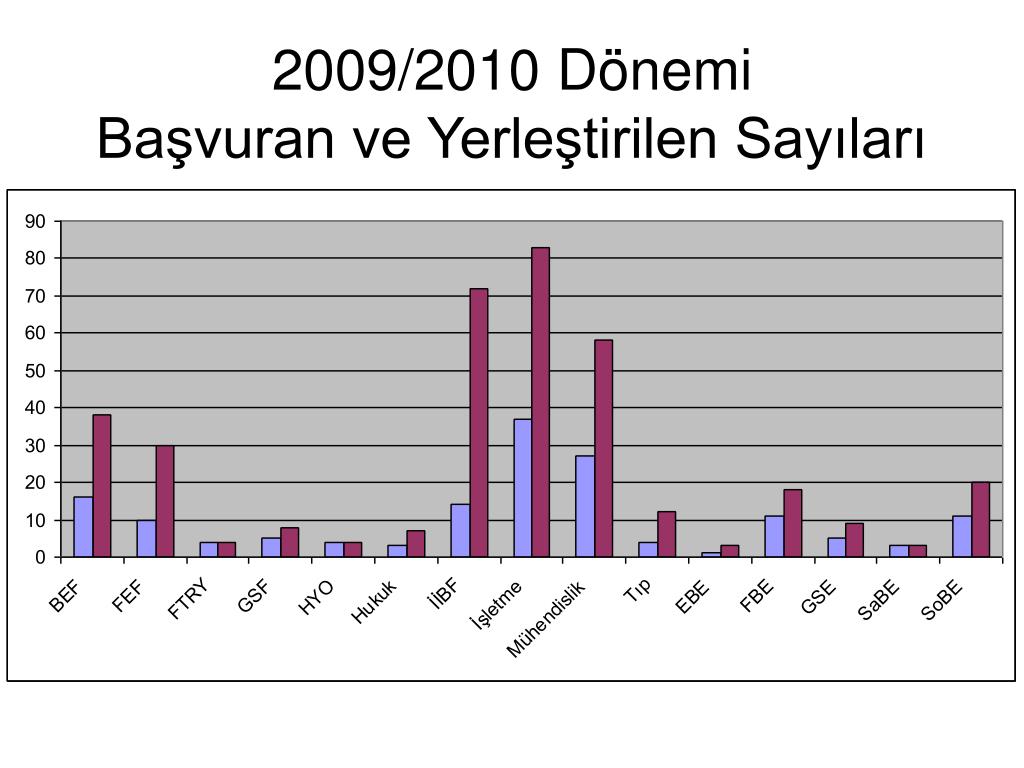 2009/2010 Dönemi
Başvuran ve Yerleştirilen Sayıları

90
80
70
60
50
40
30
20
10
0

BEF
FEF
FTRY
GSF
HYO
Hukuk
İİBF
İşletme
Mühendislik
Tıp
EBE
FBE
GSE
SaBE
SoBE